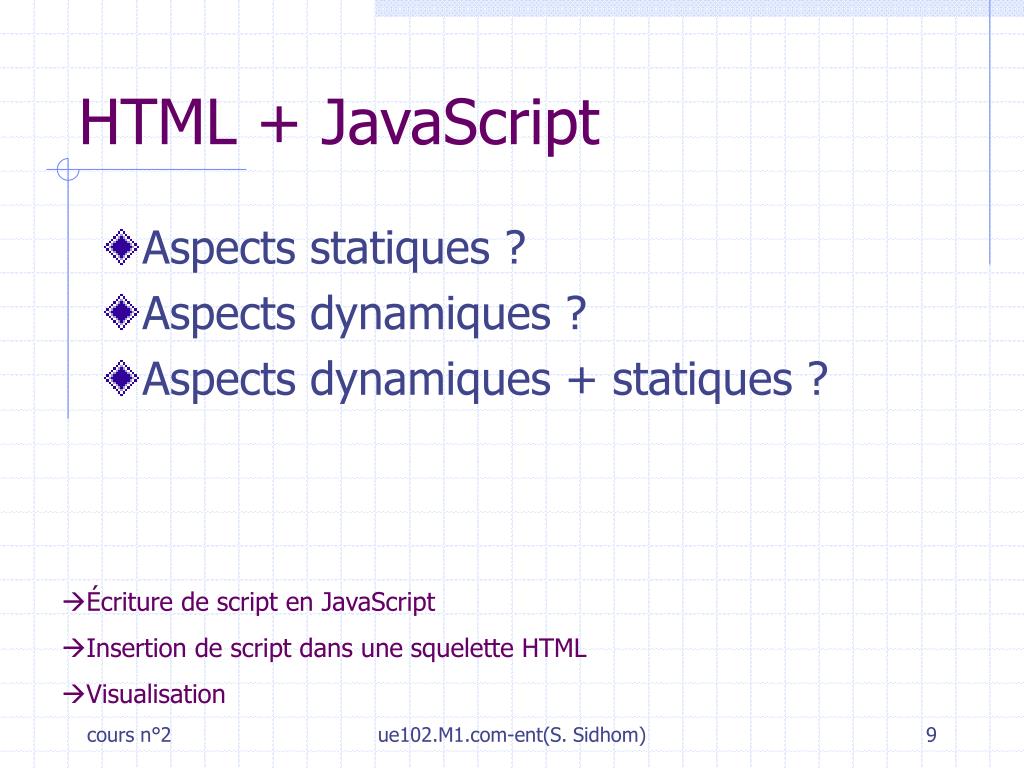 HTML + JavaScript

Aspects statiques ?

Aspects dynamiques ?

Aspects dynamiques + statiques ?

→Écriture de script en JavaScript

→Insertion de script dans une squelette HTML

→Visualisation

cours n°2

ue102.M1.com-ent(S. Sidhom)

9